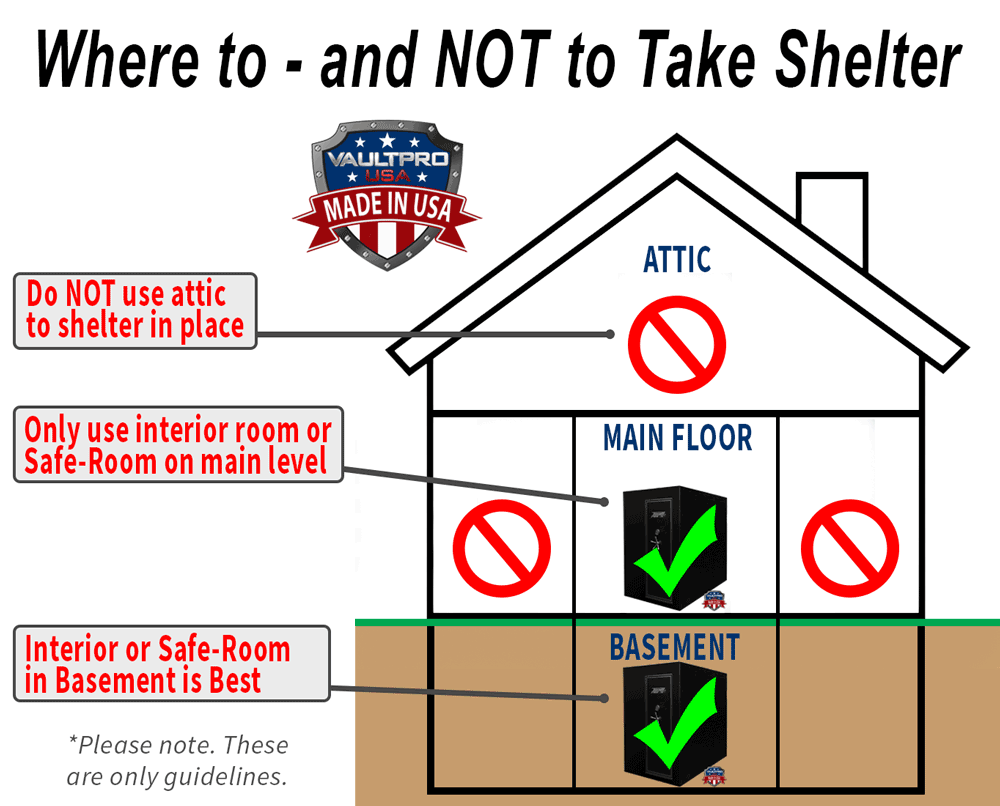 Where to - and NOT to Take Shelter

VAULTPRO
USA
MADE IN USA

Do NOT use attic to shelter in place

ATTIC

Only use interior room or Safe-Room on main level

MAIN FLOOR

Interior or Safe-Room in Basement is Best

BASEMENT

*Please note. These are only guidelines.